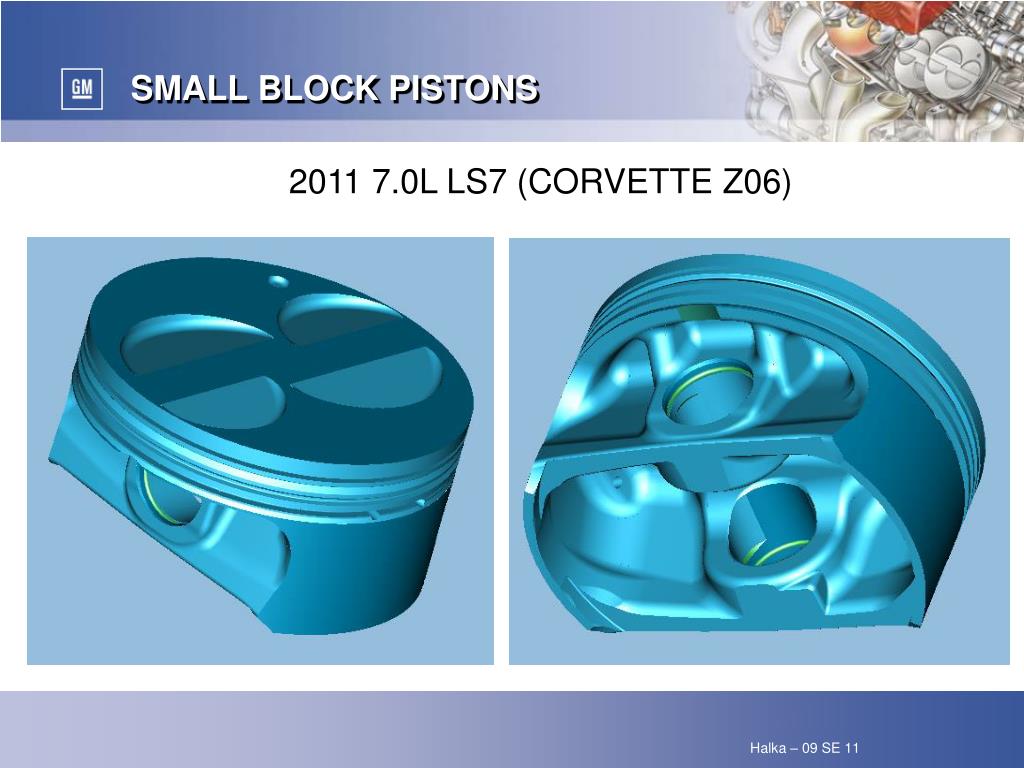 GM

SMALL BLOCK PISTONS

2011 7.0L LS7 (CORVETTE Z06)

Halka – 09 SE 11